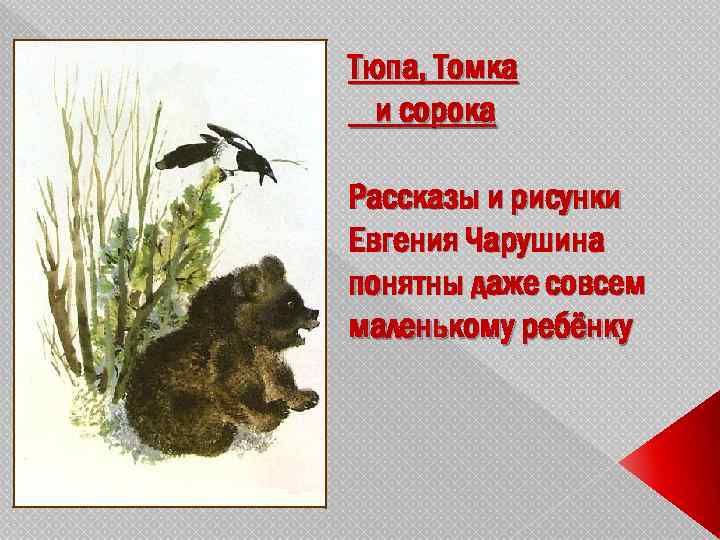 Тюпа, Томка
и сорока

Рассказы и рисунки Евгения Чарушина понятны даже совсем маленькому ребёнку